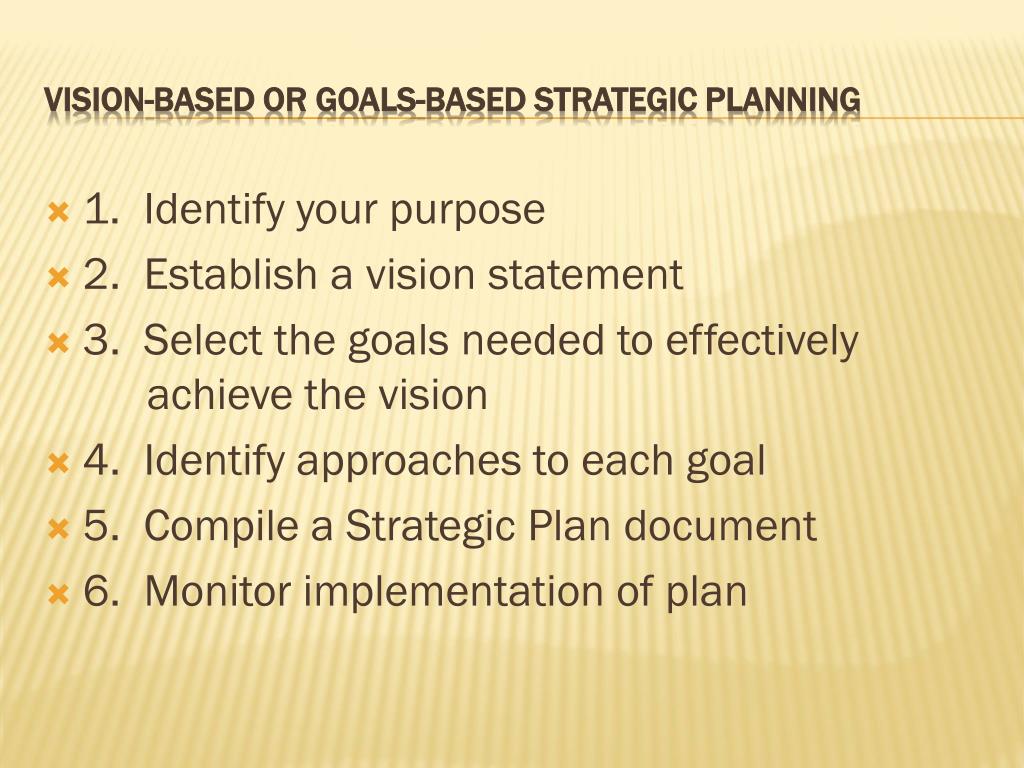 VISION-BASED OR GOALS-BASED STRATEGIC PLANNING

1. Identify your purpose
2. Establish a vision statement
3. Select the goals needed to effectively achieve the vision
4. Identify approaches to each goal
5. Compile a Strategic Plan document
6. Monitor implementation of plan